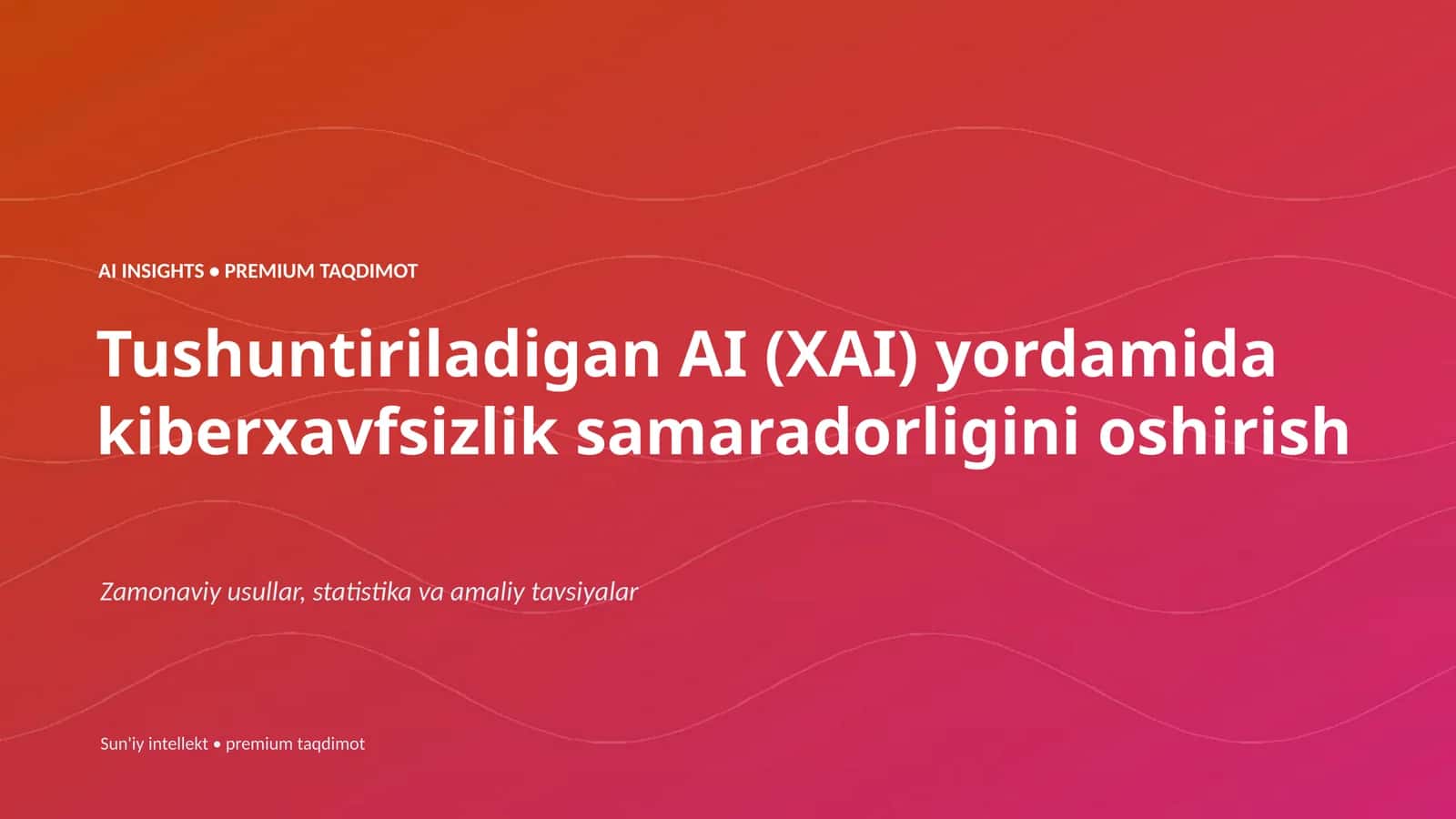 AI INSIGHTS • PREMIUM TAQDIMOT

Tushuntiriladigan AI (XAI) yordamida kiberxavfsizlik samaradorligini oshirish

Zamonaviy usullar, statistika va amaliy tavsiyalar

Sun'iy intellekt • premium taqdimot